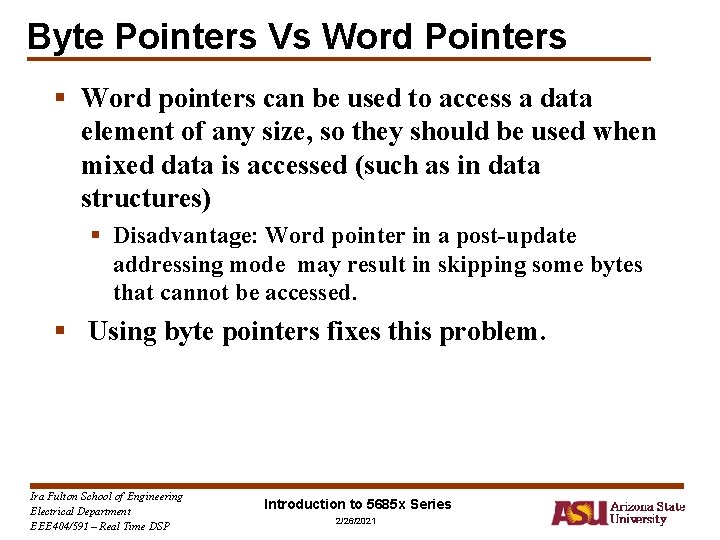 Byte Pointers Vs Word Pointers

▪ Word pointers can be used to access a data element of any size, so they should be used when mixed data is accessed (such as in data structures)

▪ Disadvantage: Word pointer in a post-update addressing mode may result in skipping some bytes that cannot be accessed.

▪ Using byte pointers fixes this problem.

Ira Fulton School of Engineering
Electrical Department
EEE404/591 – Real Time DSP

Introduction to 5685x Series
2/26/2021

ASU Arizona State University